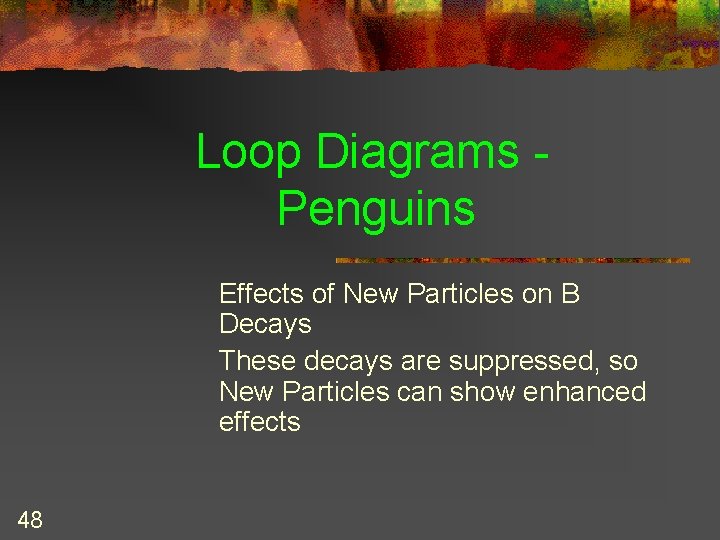 Loop Diagrams - Penguins

Effects of New Particles on B Decays

These decays are suppressed, so New Particles can show enhanced effects

48